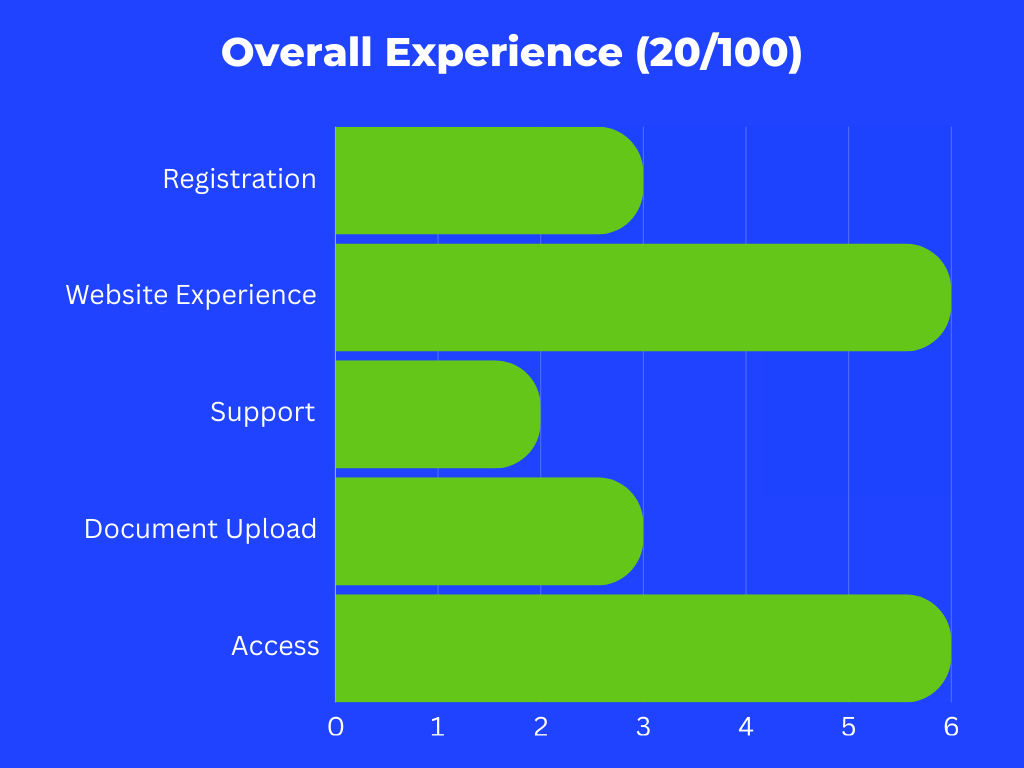 Overall Experience (20/100)

Registration

Website Experience

Support

Document Upload

Access

0 1 2 3 4 5 6